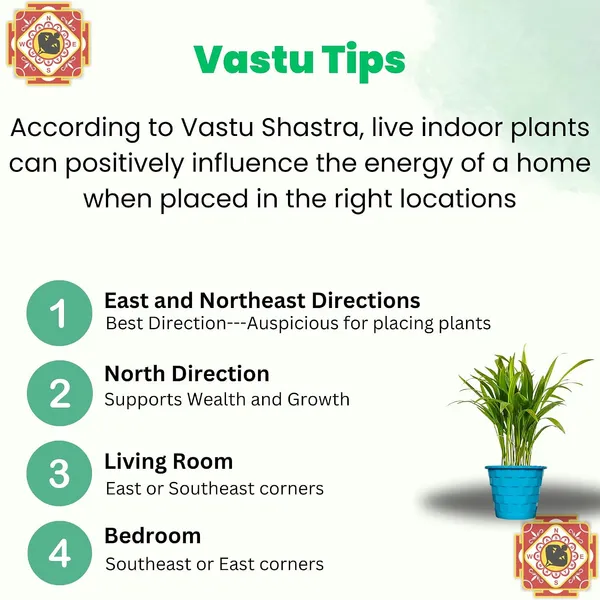 N
W E
S

Vastu Tips

According to Vastu Shastra, live indoor plants can positively influence the energy of a home when placed in the right locations

1 East and Northeast Directions
Best Direction---Auspicious for placing plants

2 North Direction
Supports Wealth and Growth

3 Living Room
East or Southeast corners

4 Bedroom
Southeast or East corners

N
W E
S